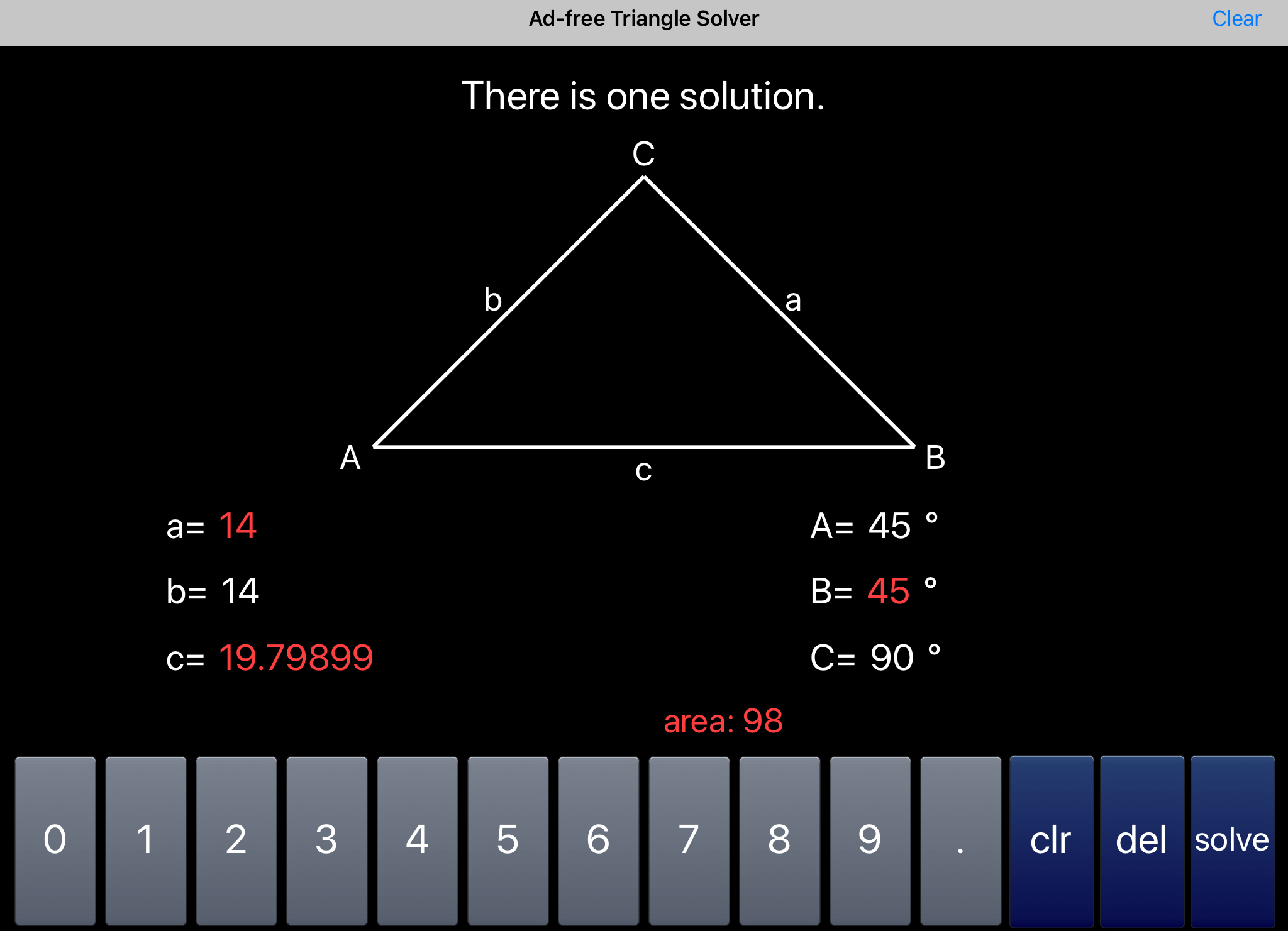 Ad-free Triangle Solver

Clear

There is one solution.

C

b

a

A

c

B

a= 14

b= 14

c= 19.79899

A= 45 °

B= 45 °

C= 90 °

area: 98

0 1 2 3 4 5 6 7 8 9 . clr del solve